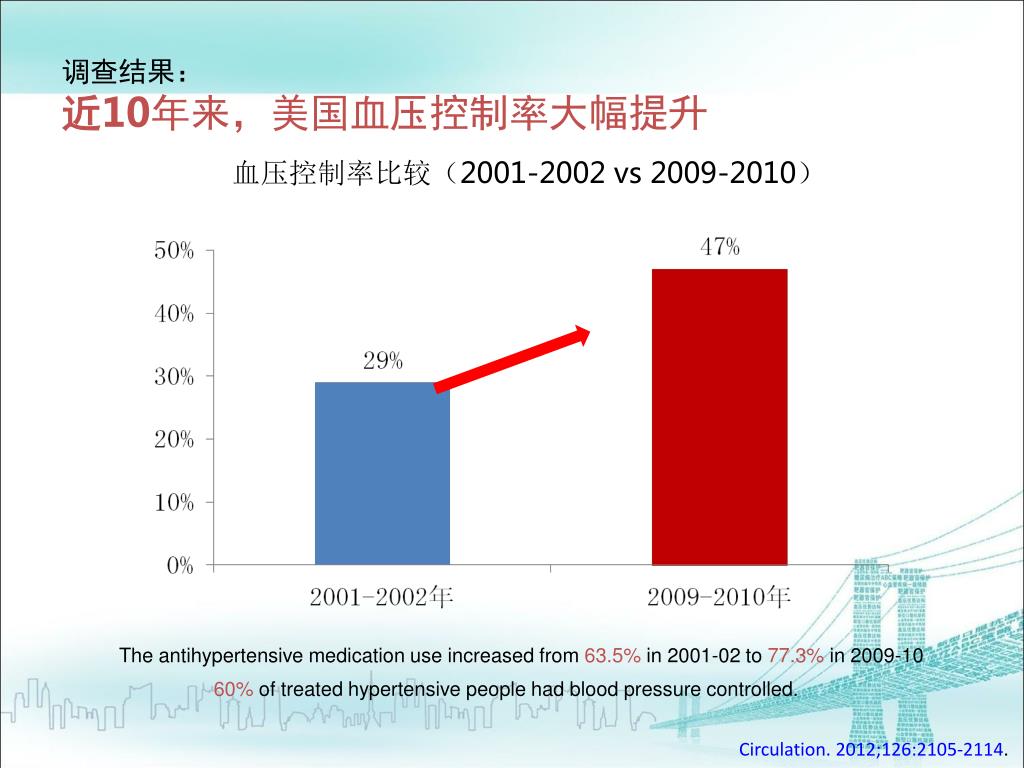 调查结果：
近10年来，美国血压控制率大幅提升

血压控制率比较（2001-2002 vs 2009-2010）

50%
40%
30%
20%
10%
0%

29%
47%

2001-2002年
2009-2010年

The antihypertensive medication use increased from 63.5% in 2001-02 to 77.3% in 2009-10
60% of treated hypertensive people had blood pressure controlled.

Circulation. 2012;126:2105-2114.